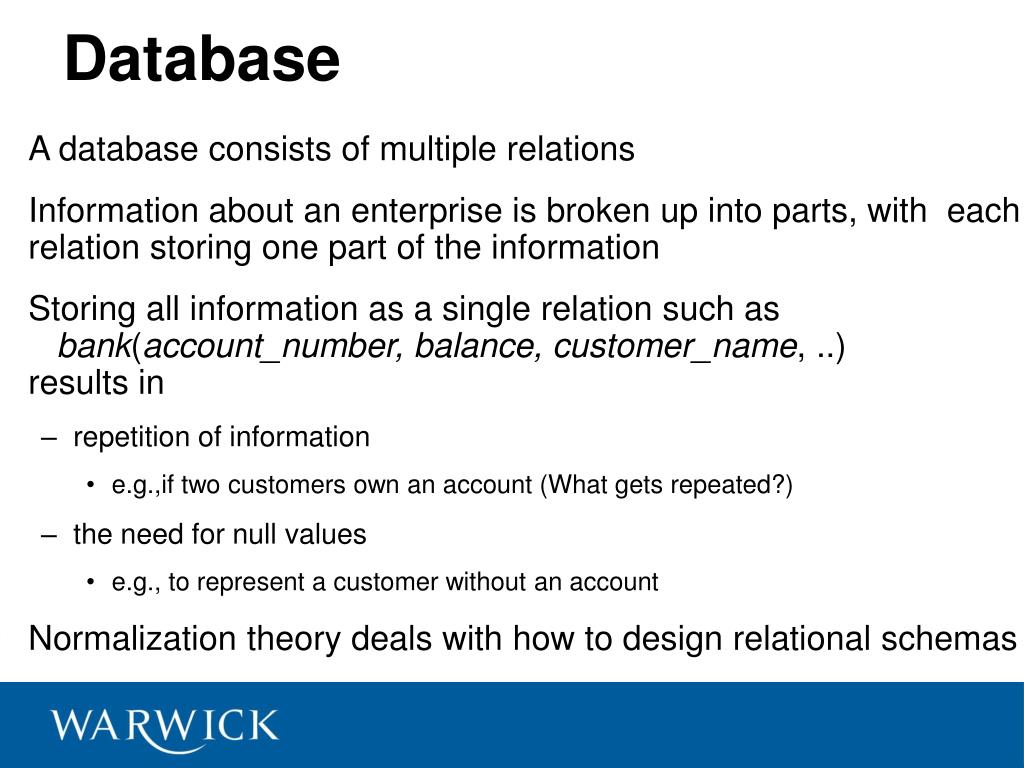 Database

A database consists of multiple relations

Information about an enterprise is broken up into parts, with each relation storing one part of the information

Storing all information as a single relation such as
bank(account_number, balance, customer_name, ..)
results in

– repetition of information

• e.g.,if two customers own an account (What gets repeated?)

– the need for null values

• e.g., to represent a customer without an account

Normalization theory deals with how to design relational schemas

WARWICK